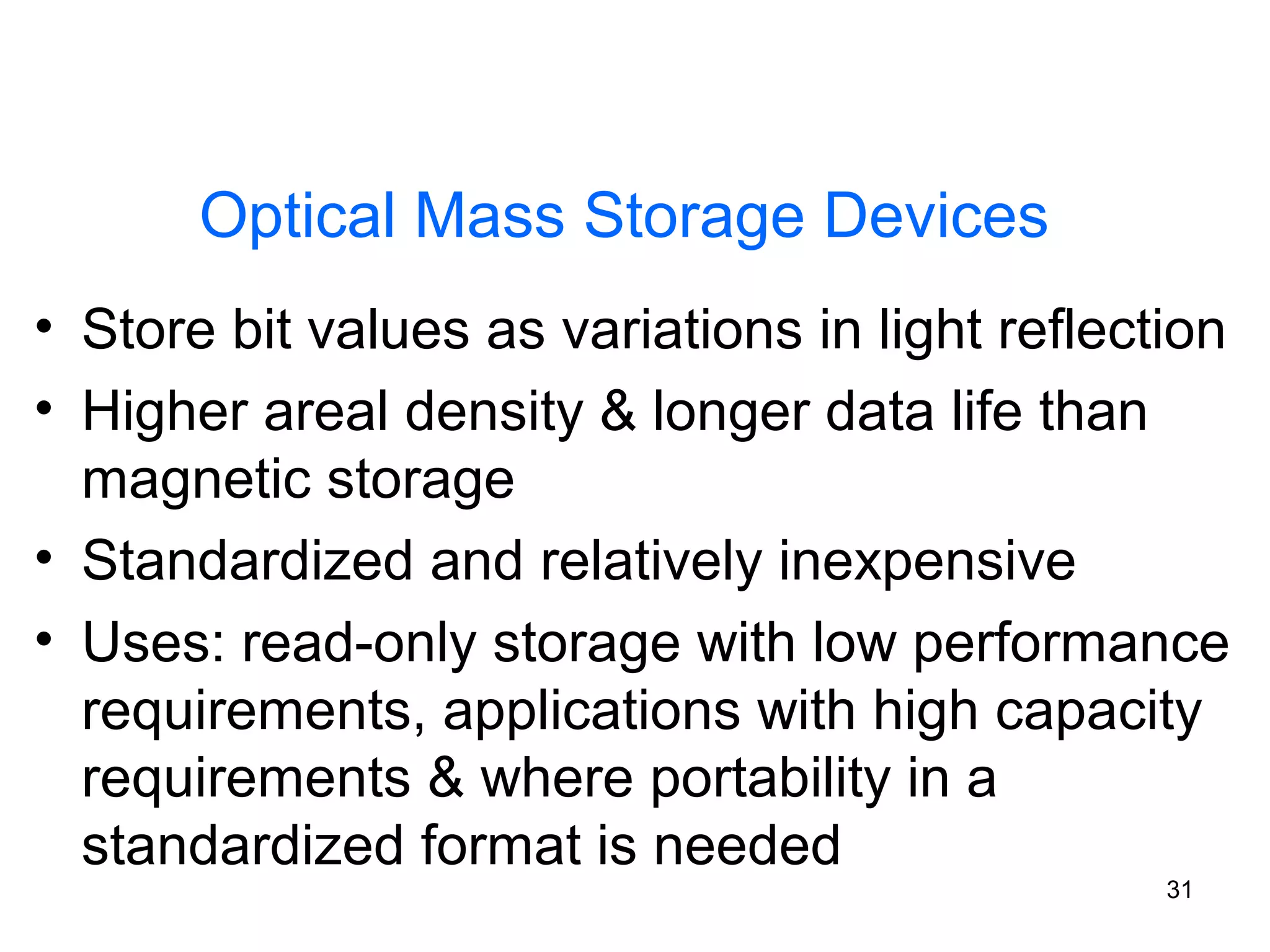 Optical Mass Storage Devices

• Store bit values as variations in light reflection
• Higher areal density & longer data life than magnetic storage
• Standardized and relatively inexpensive
• Uses: read-only storage with low performance requirements, applications with high capacity requirements & where portability in a standardized format is needed

31